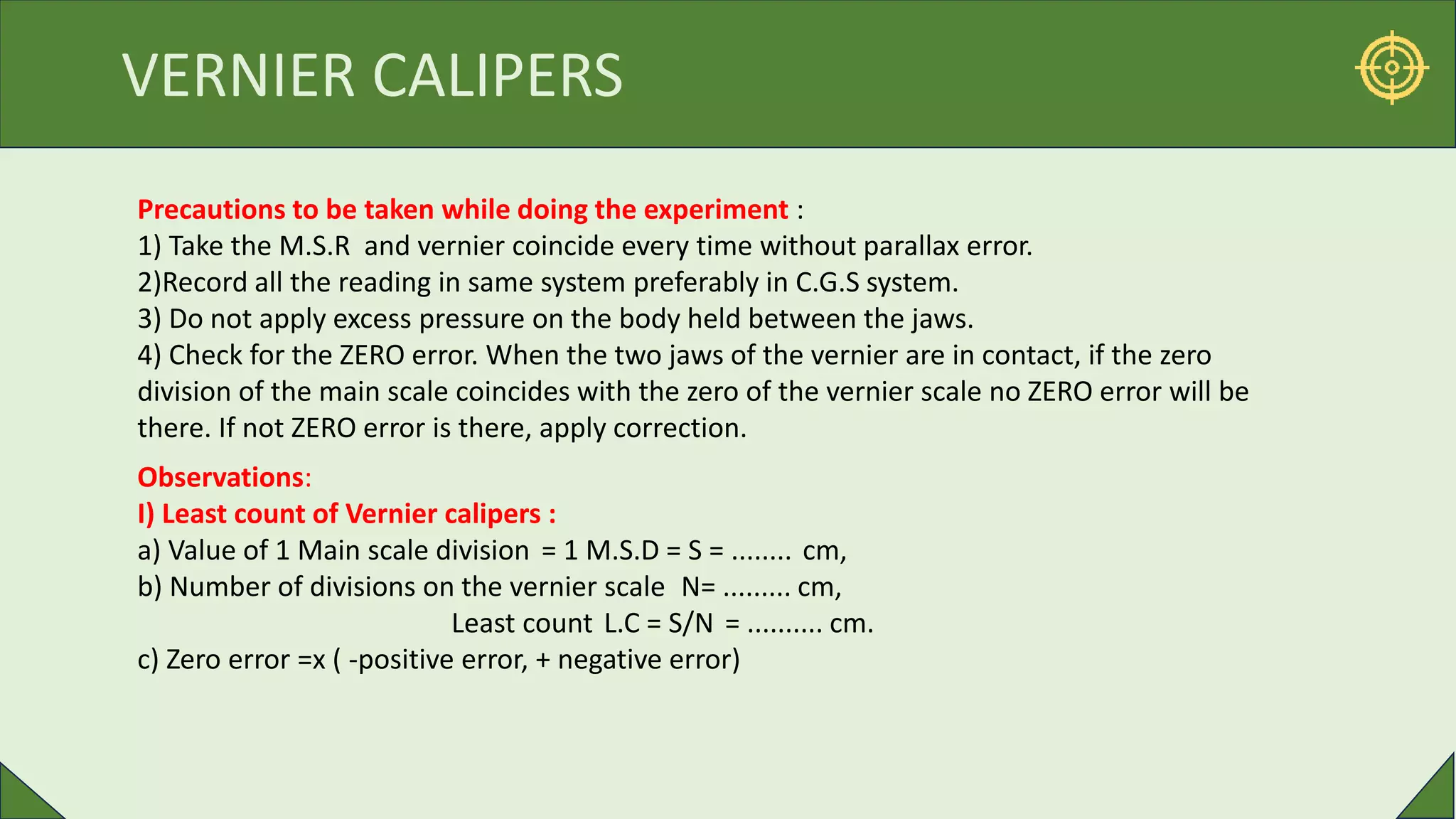 VERNIER CALIPERS

Precautions to be taken while doing the experiment :
1) Take the M.S.R and vernier coincide every time without parallax error.
2)Record all the reading in same system preferably in C.G.S system.
3) Do not apply excess pressure on the body held between the jaws.
4) Check for the ZERO error. When the two jaws of the vernier are in contact, if the zero division of the main scale coincides with the zero of the vernier scale no ZERO error will be there. If not ZERO error is there, apply correction.

Observations:
I) Least count of Vernier calipers :
a) Value of 1 Main scale division = 1 M.S.D = S = ........ cm,
b) Number of divisions on the vernier scale N= ......... cm,
Least count L.C = S/N = .......... cm.
c) Zero error =x ( -positive error, + negative error)